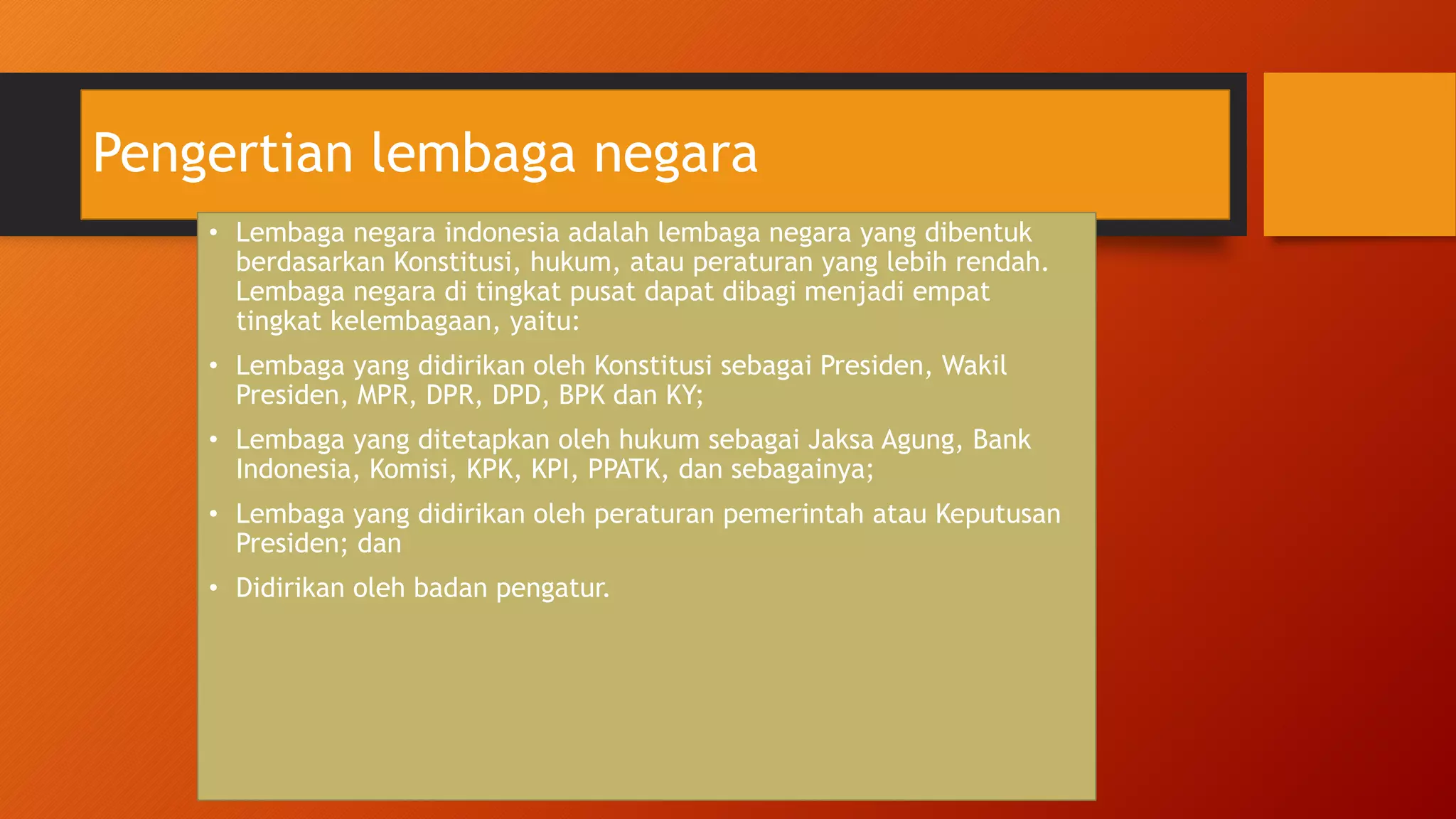 Pengertian lembaga negara

• Lembaga negara indonesia adalah lembaga negara yang dibentuk berdasarkan Konstitusi, hukum, atau peraturan yang lebih rendah. Lembaga negara di tingkat pusat dapat dibagi menjadi empat tingkat kelembagaan, yaitu:

• Lembaga yang didirikan oleh Konstitusi sebagai Presiden, Wakil Presiden, MPR, DPR, DPD, BPK dan KY;

• Lembaga yang ditetapkan oleh hukum sebagai Jaksa Agung, Bank Indonesia, Komisi, KPK, KPI, PPATK, dan sebagainya;

• Lembaga yang didirikan oleh peraturan pemerintah atau Keputusan Presiden; dan

• Didirikan oleh badan pengatur.